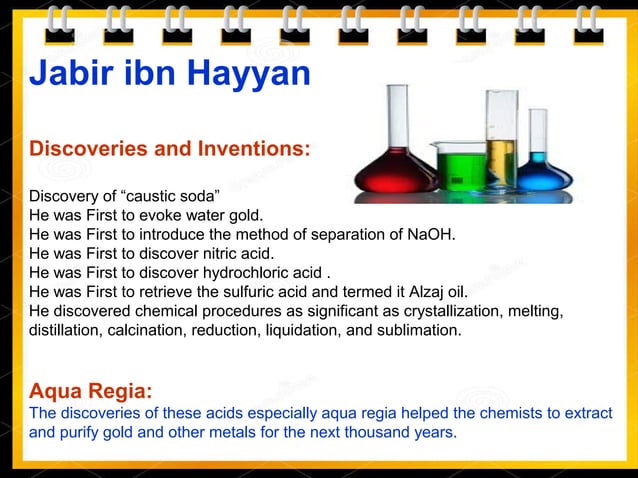 Jabir ibn Hayyan

Discoveries and Inventions:

Discovery of “caustic soda”
He was First to evoke water gold.
He was First to introduce the method of separation of NaOH.
He was First to discover nitric acid.
He was First to discover hydrochloric acid .
He was First to retrieve the sulfuric acid and termed it Alzaj oil.
He discovered chemical procedures as significant as crystallization, melting, distillation, calcination, reduction, liquidation, and sublimation.

Aqua Regia:
The discoveries of these acids especially aqua regia helped the chemists to extract and purify gold and other metals for the next thousand years.